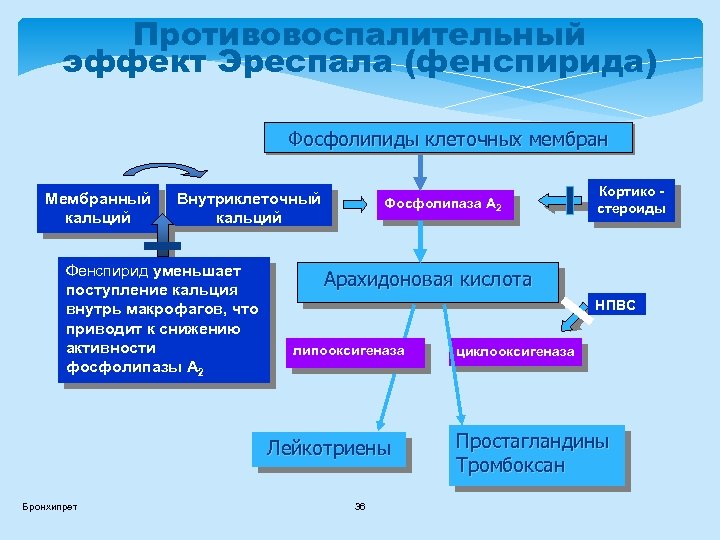 Противовоспалительный эффект Эреспала (фенспирида)

Фосфолипиды клеточных мембран

Мембранный кальций

Внутриклеточный кальций

Фосфолипаза $A_2$

Кортико - стероиды

Фенспирид уменьшает поступление кальция внутрь макрофагов, что приводит к снижению активности фосфолипазы $A_2$

Арахидоновая кислота

НПВС

липооксигеназа

циклооксигеназа

Лейкотриены

Простагландины Тромбоксан

Бронхипрет

36